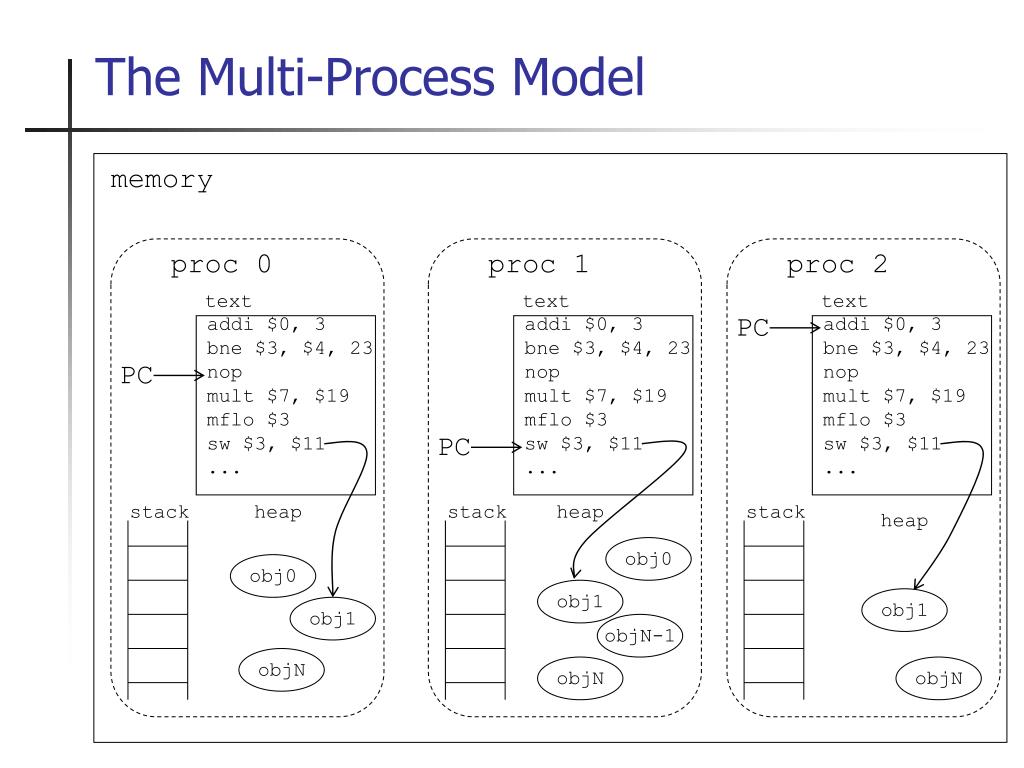 The Multi-Process Model

memory

proc 0

text
addi \$0, 3
bne \$3, \$4, 23
nop
mult \$7, \$19
mflo \$3
sw \$3, \$11
...

PC

stack

heap

obj0

obj1

objN

proc 1

text
addi \$0, 3
bne \$3, \$4, 23
nop
mult \$7, \$19
mflo \$3
sw \$3, \$11
...

PC

stack

heap

obj0

obj1

objN-1

objN

proc 2

text
addi \$0, 3
bne \$3, \$4, 23
nop
mult \$7, \$19
mflo \$3
sw \$3, \$11
...

PC

stack

heap

obj1

objN